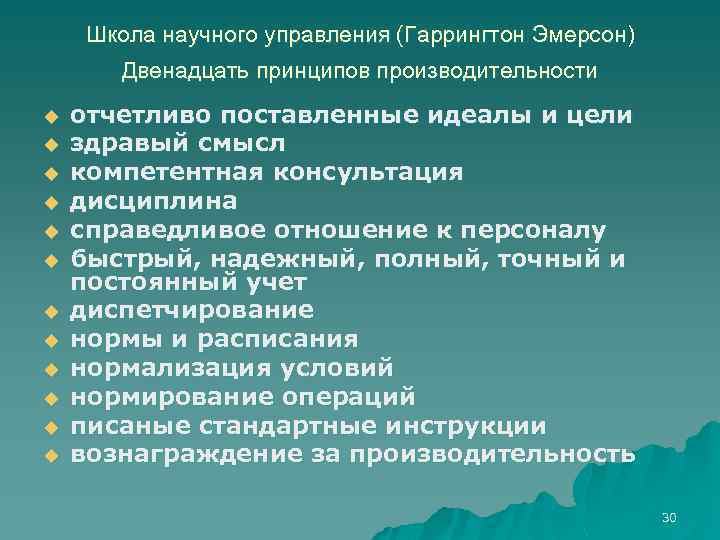 Школа научного управления (Гаррингтон Эмерсон)

Двенадцать принципов производительности

- отчетливо поставленные идеалы и цели
- здравый смысл
- компетентная консультация
- дисциплина
- справедливое отношение к персоналу
- быстрый, надежный, полный, точный и постоянный учет
- диспетчирование
- нормы и расписания
- нормализация условий
- нормирование операций
- писаные стандартные инструкции
- вознаграждение за производительность

30